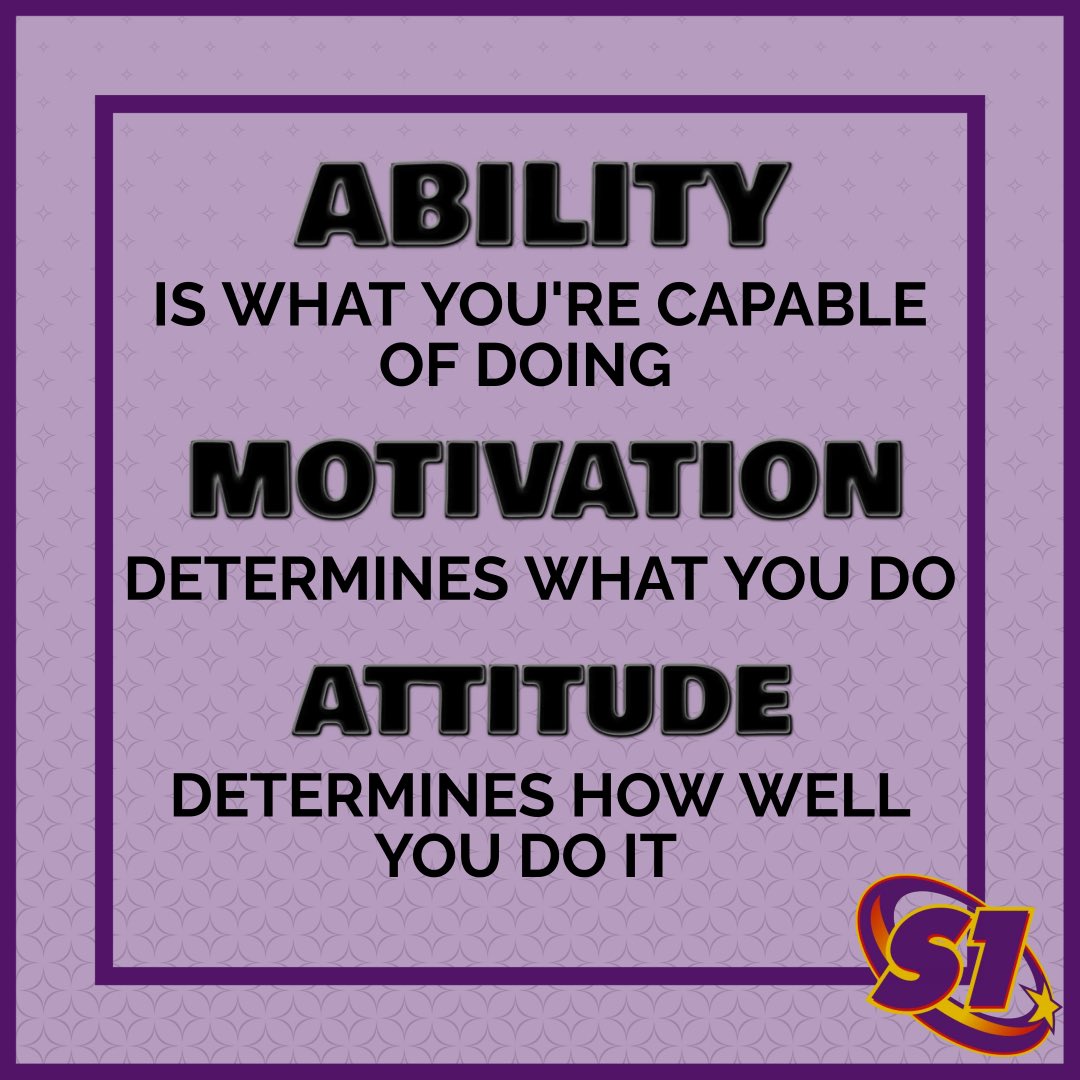 ABILITY
IS WHAT YOU'RE CAPABLE OF DOING
MOTIVATION
DETERMINES WHAT YOU DO
ATTITUDE
DETERMINES HOW WELL YOU DO IT

S1